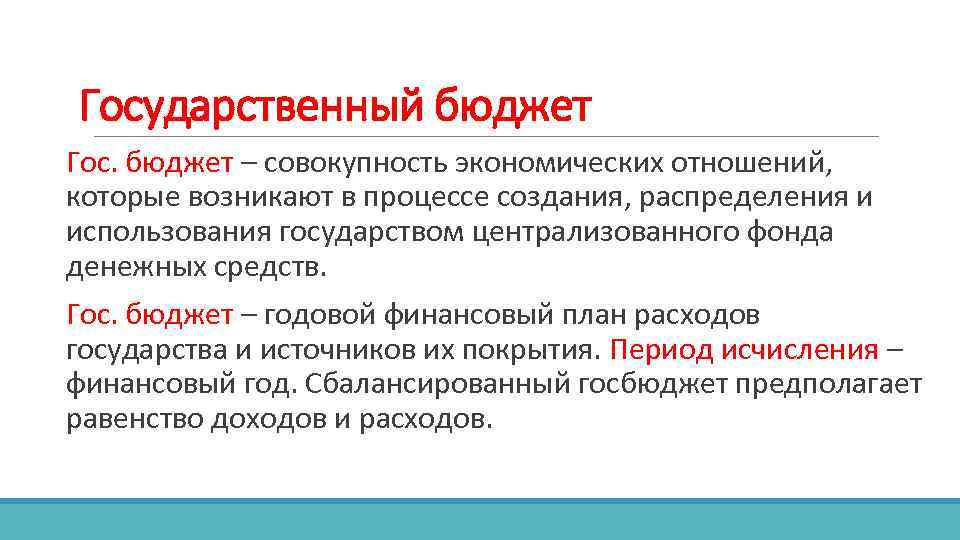 Государственный бюджет

Гос. бюджет – совокупность экономических отношений, которые возникают в процессе создания, распределения и использования государством централизованного фонда денежных средств.

Гос. бюджет – годовой финансовый план расходов государства и источников их покрытия. Период исчисления – финансовый год. Сбалансированный госбюджет предполагает равенство доходов и расходов.